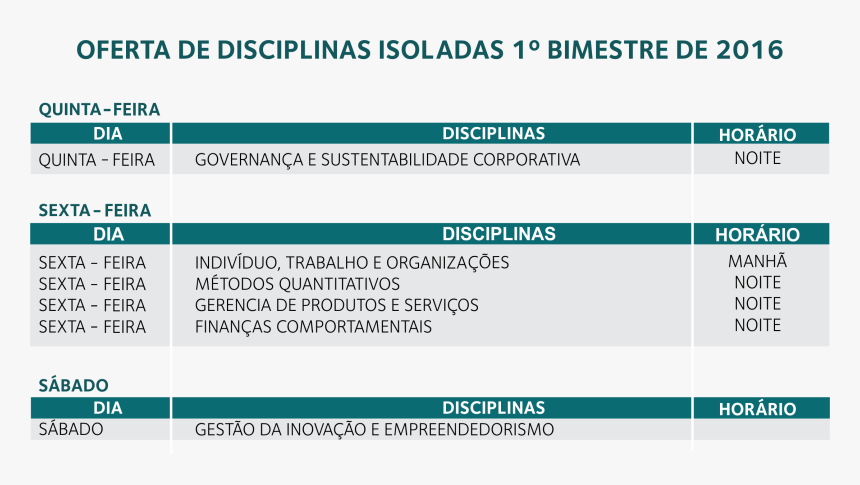 OFERTA DE DISCIPLINAS ISOLADAS 1º BIMESTRE DE 2016

QUINTA-FEIRA

| DIA | DISCIPLINAS | HORÁRIO |
|---|---|---|
| QUINTA - FEIRA | GOVERNANÇA E SUSTENTABILIDADE CORPORATIVA | NOITE |

SEXTA-FEIRA

| DIA | DISCIPLINAS | HORÁRIO |
|---|---|---|
| SEXTA - FEIRA | INDIVÍDUO, TRABALHO E ORGANIZAÇÕES | MANHÃ |
| SEXTA - FEIRA | MÉTODOS QUANTITATIVOS | NOITE |
| SEXTA - FEIRA | GERENCIA DE PRODUTOS E SERVIÇOS | NOITE |
| SEXTA - FEIRA | FINANÇAS COMPORTAMENTAIS | NOITE |

SÁBADO

| DIA | DISCIPLINAS | HORÁRIO |
|---|---|---|
| SÁBADO | GESTÃO DA INOVAÇÃO E EMPREENDEDORISMO | |